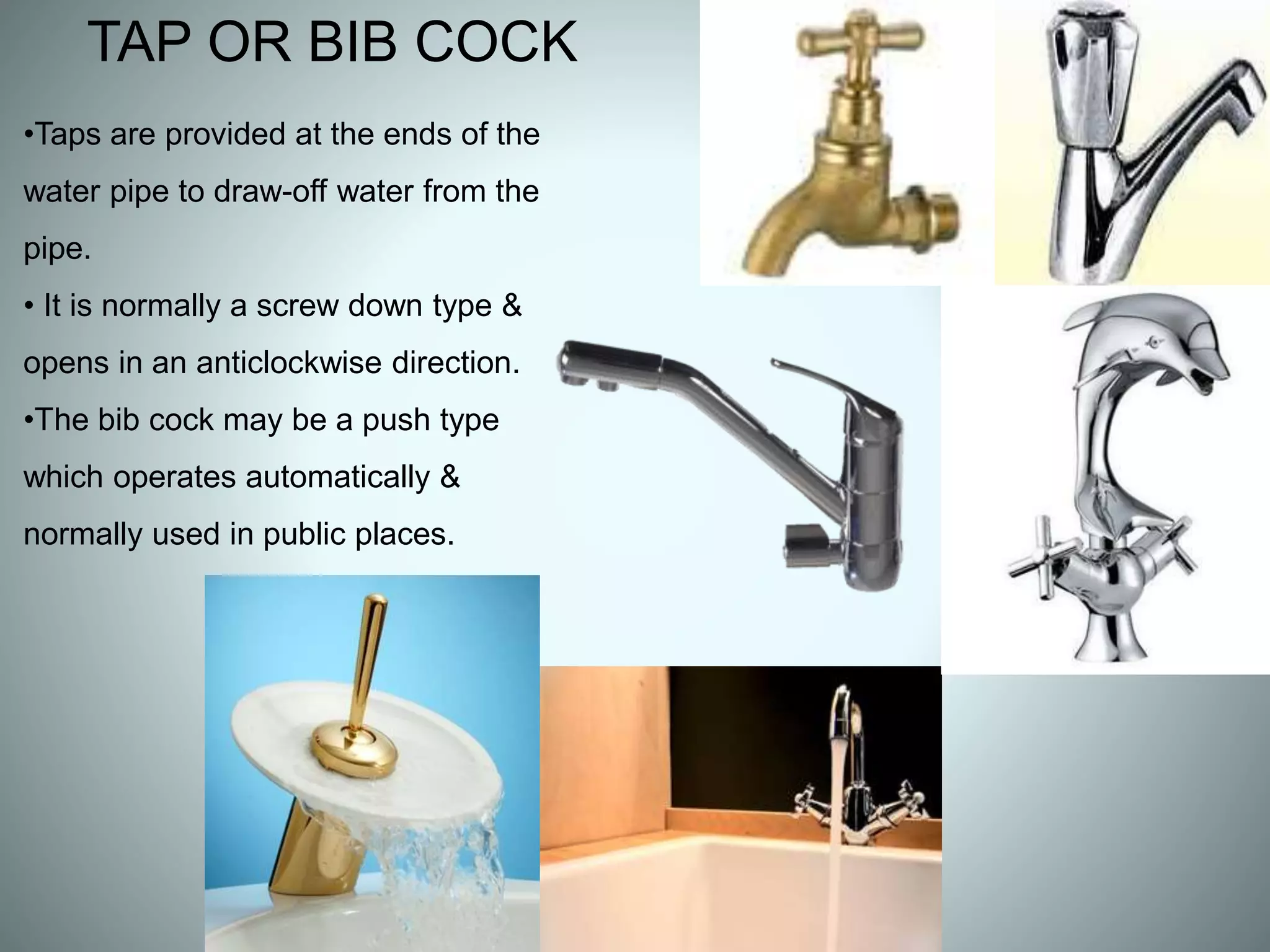 TAP OR BIB COCK

•Taps are provided at the ends of the water pipe to draw-off water from the pipe.

• It is normally a screw down type & opens in an anticlockwise direction.

•The bib cock may be a push type which operates automatically & normally used in public places.